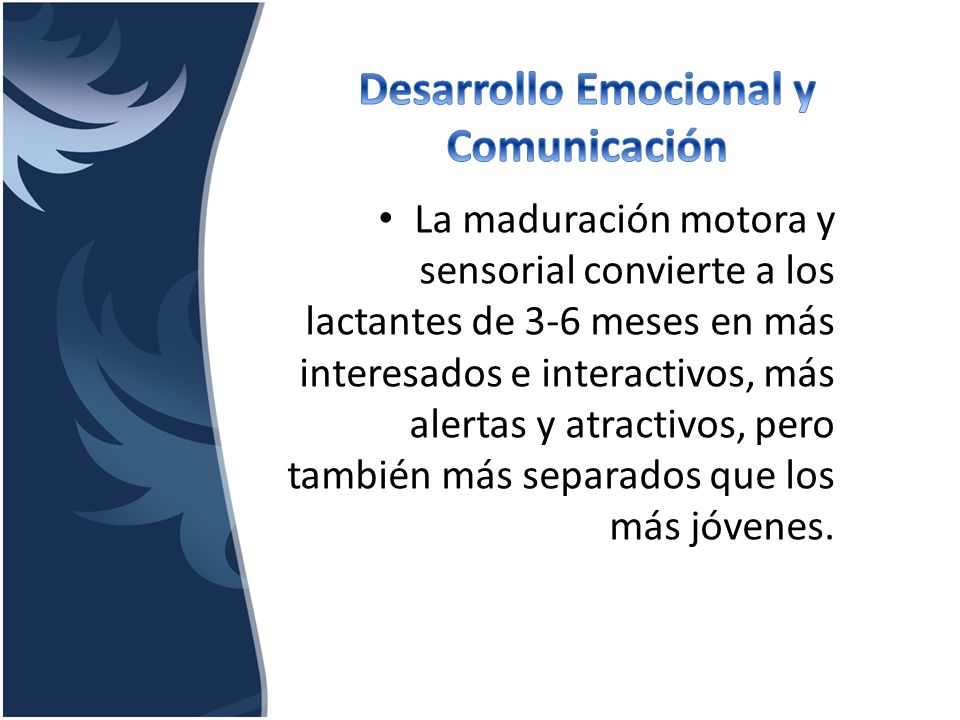 Desarrollo Emocional y Comunicación

• La maduración motora y sensorial convierte a los lactantes de 3-6 meses en más interesados e interactivos, más alertas y atractivos, pero también más separados que los más jóvenes.